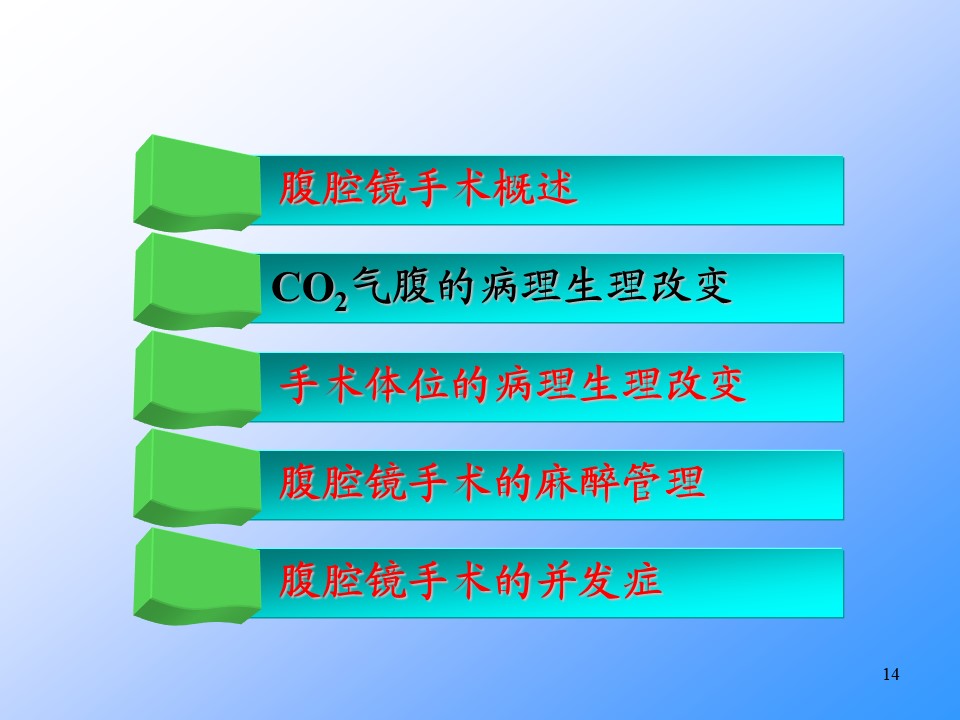 腹腔镜手术概述

$CO_2$气腹的病理生理改变

手术体位的病理生理改变

腹腔镜手术的麻醉管理

腹腔镜手术的并发症

14